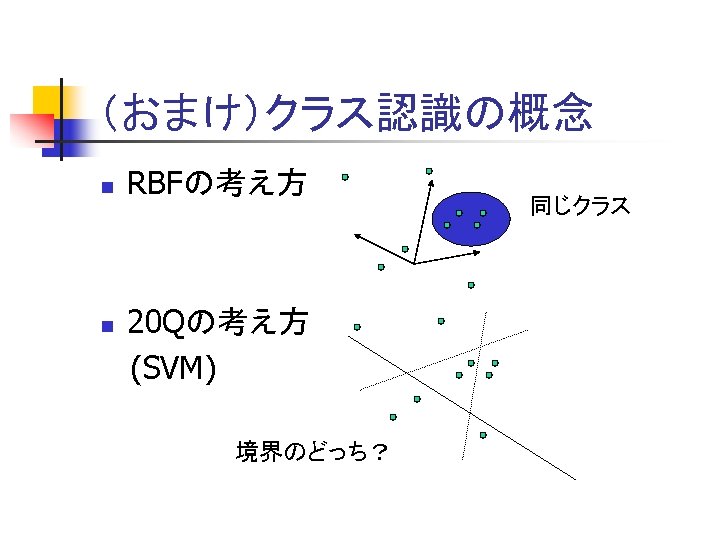 （おまけ）クラス認識の概念

RBFの考え方

同じクラス

20Qの考え方
(SVM)

境界のどっち？